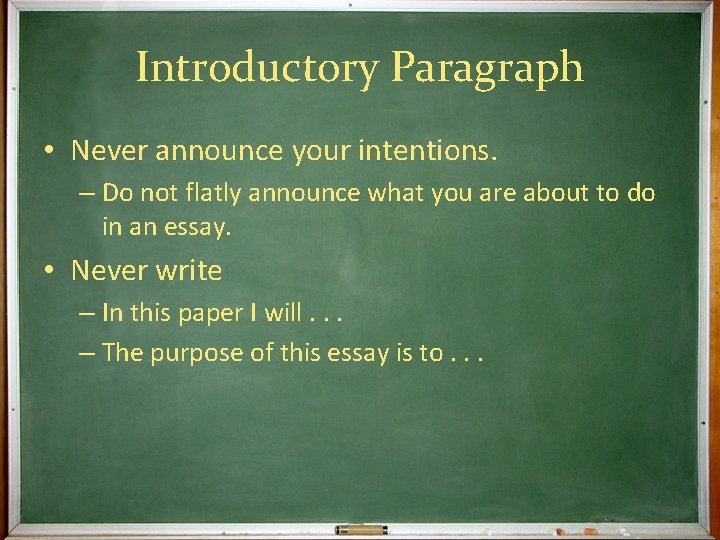 Introductory Paragraph

• Never announce your intentions.
– Do not flatly announce what you are about to do in an essay.

• Never write
– In this paper I will . . .
– The purpose of this essay is to . . .